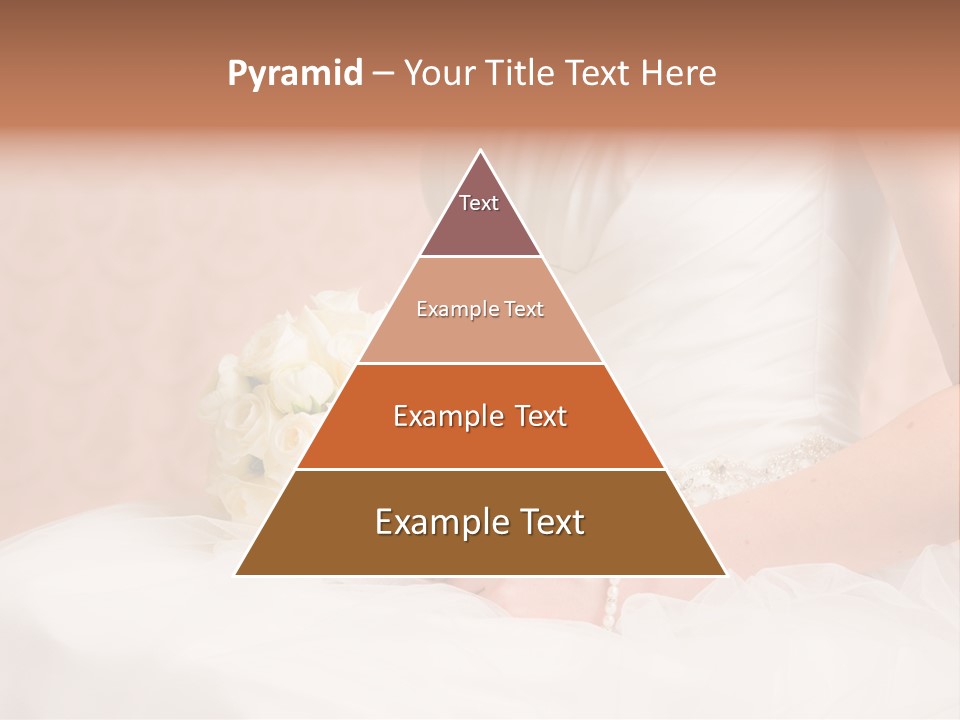 Pyramid – Your Title Text Here

Text

Example Text

Example Text

Example Text